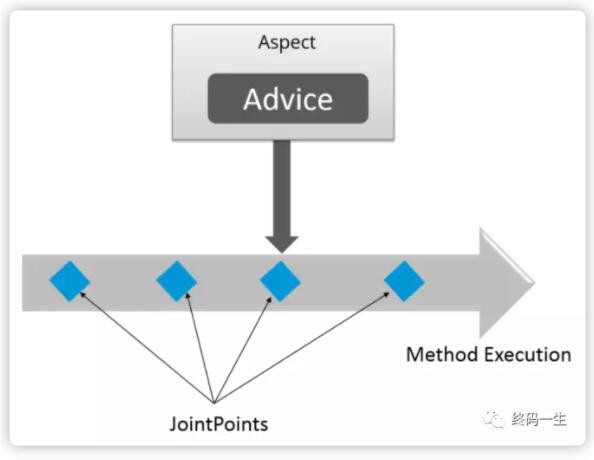 Aspect

Advice

Method Execution

JointPoints

终码一生